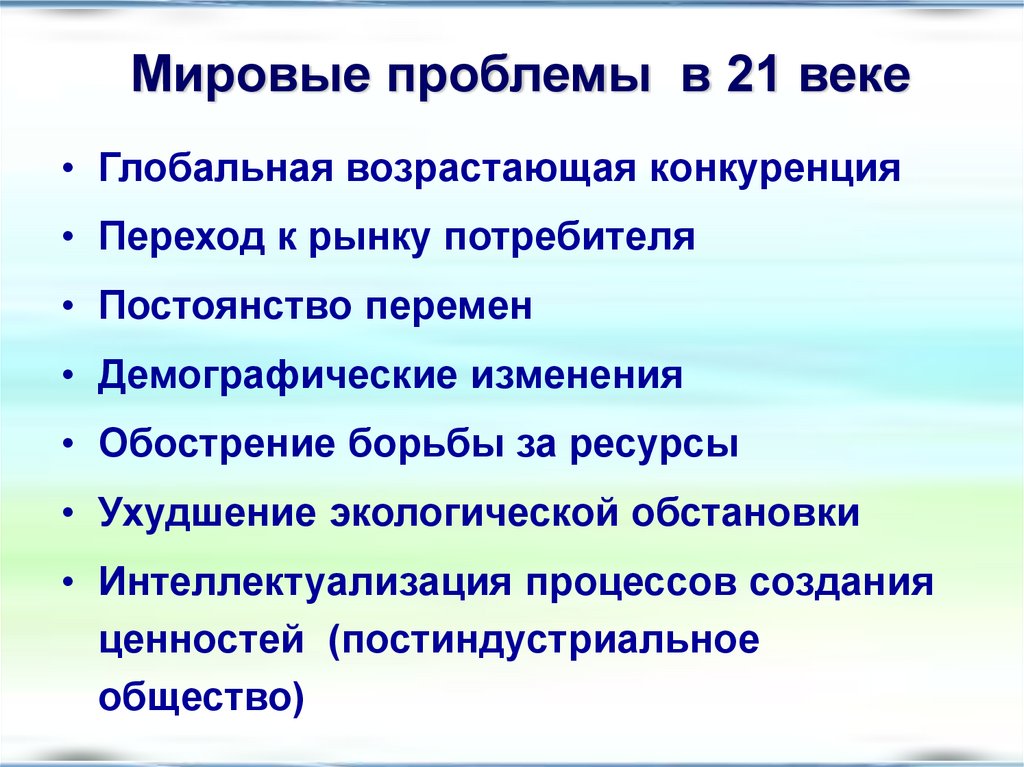 Мировые проблемы в 21 веке

• Глобальная возрастающая конкуренция
• Переход к рынку потребителя
• Постоянство перемен
• Демографические изменения
• Обострение борьбы за ресурсы
• Ухудшение экологической обстановки
• Интеллектуализация процессов создания ценностей (постиндустриальное общество)